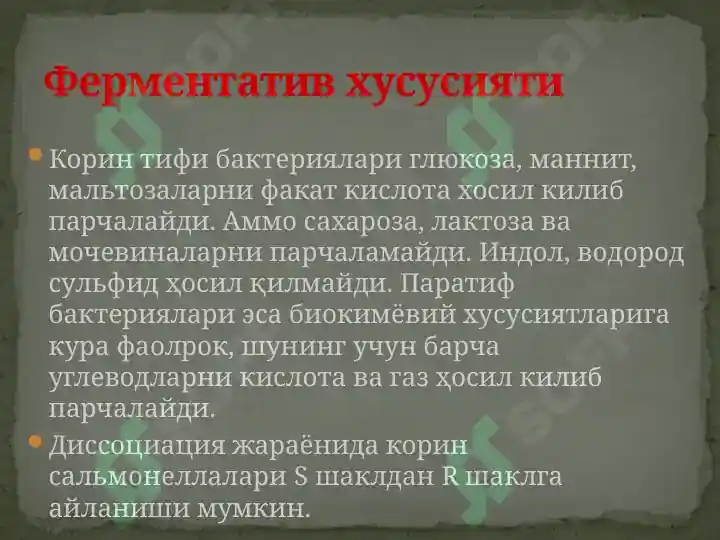 Ферментатив хусусияти

Корин тифи бактериялари глюкоза, маннит, мальтозаларни факат кислота хосил килиб парчалайди. Аммо сахароза, лактоза ва мочевиналарни парчаламайди. Индол, водород сульфид ҳосил қилмайди. Паратиф бактериялари эса биокимёвий хусусиятларига кура фаолрок, шунинг учун барча углеводларни кислота ва газ ҳосил килиб парчалайди.

Диссоциация жараёнида корин сальмонеллалари S шаклдан R шаклга айланиши мумкин.